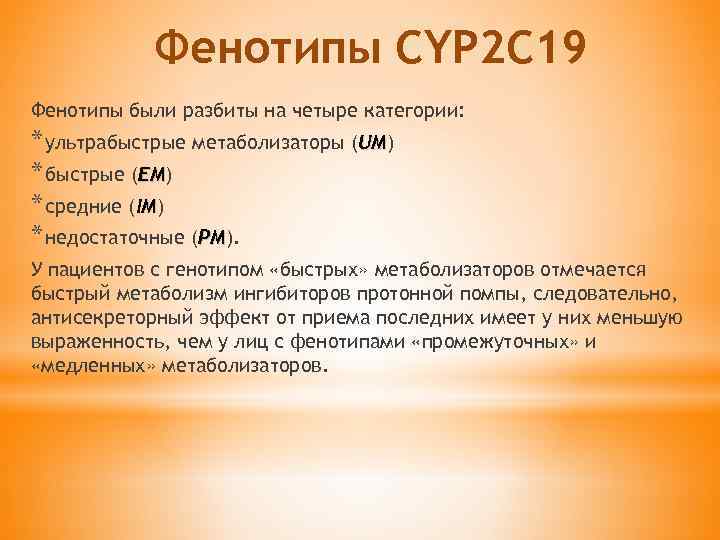 Фенотипы CYP2C19

Фенотипы были разбиты на четыре категории:
*ультрабыстрые метаболизаторы (UM)
*быстрые (EM)
*средние (IM)
*недостаточные (PM).

У пациентов с генотипом «быстрых» метаболизаторов отмечается быстрый метаболизм ингибиторов протонной помпы, следовательно, антисекреторный эффект от приема последних имеет у них меньшую выраженность, чем у лиц с фенотипами «промежуточных» и «медленных» метаболизаторов.